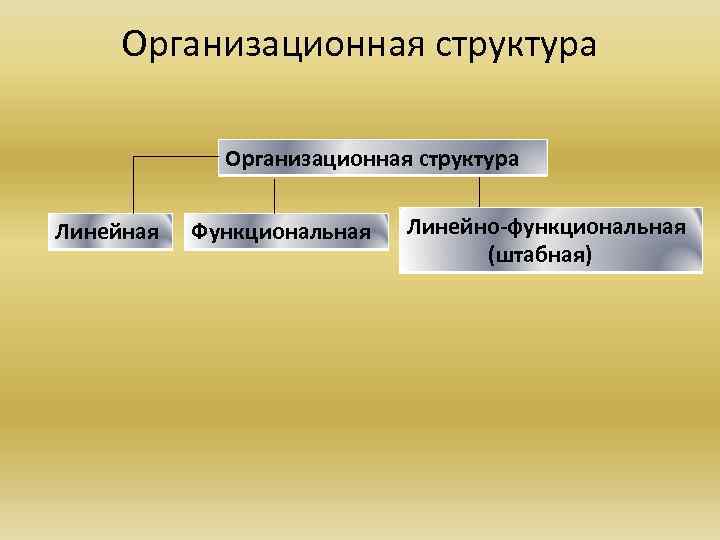 Организационная структура

Организационная структура

Линейная

Функциональная

Линейно-функциональная (штабная)